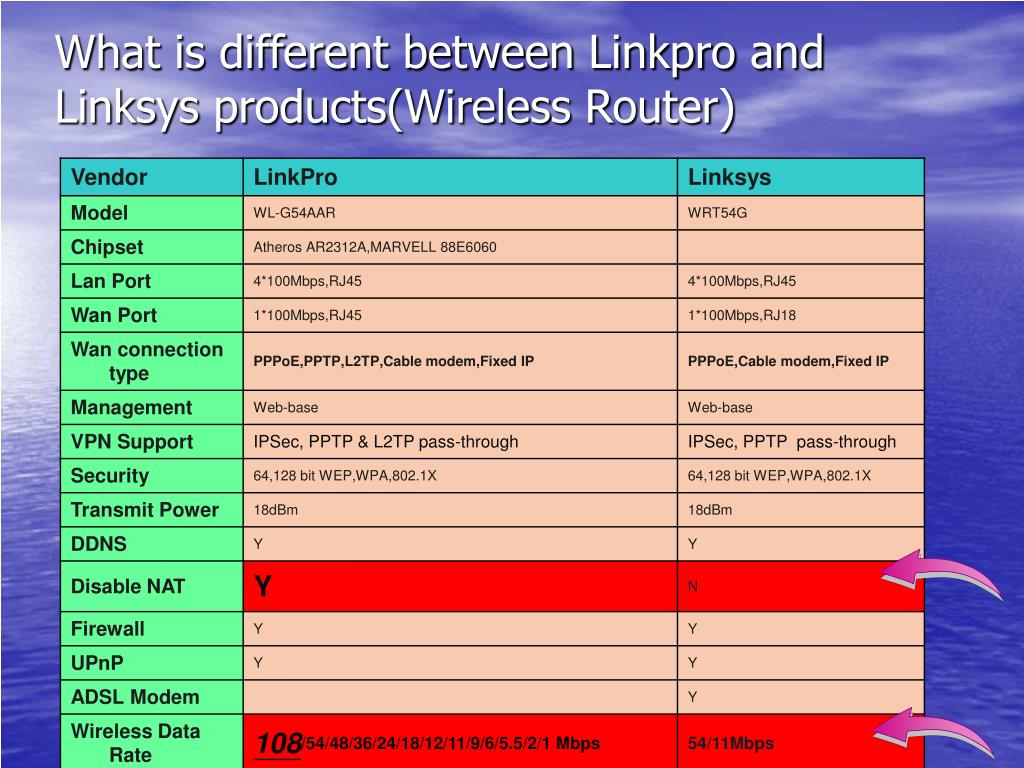 What is different between Linkpro and Linksys products(Wireless Router)

| Vendor | LinkPro | Linksys |
|---|---|---|
| Model | WL-G54AAR | WRT54G |
| Chipset | Atheros AR2312A,MARVELL 88E6060 | |
| Lan Port | 4*100Mbps,RJ45 | 4*100Mbps,RJ45 |
| Wan Port | 1*100Mbps,RJ45 | 1*100Mbps,RJ18 |
| Wan connection type | PPPoE,PPTP,L2TP,Cable modem,Fixed IP | PPPoE,Cable modem,Fixed IP |
| Management | Web-base | Web-base |
| VPN Support | IPSec, PPTP & L2TP pass-through | IPSec, PPTP pass-through |
| Security | 64,128 bit WEP,WPA,802.1X | 64,128 bit WEP,WPA,802.1X |
| Transmit Power | 18dBm | 18dBm |
| DDNS | Y | Y |
| Disable NAT | Y | N |
| Firewall | Y | Y |
| UPnP | Y | Y |
| ADSL Modem | | Y |
| Wireless Data Rate | 108/54/48/36/24/18/12/11/9/6/5.5/2/1 Mbps | 54/11Mbps |